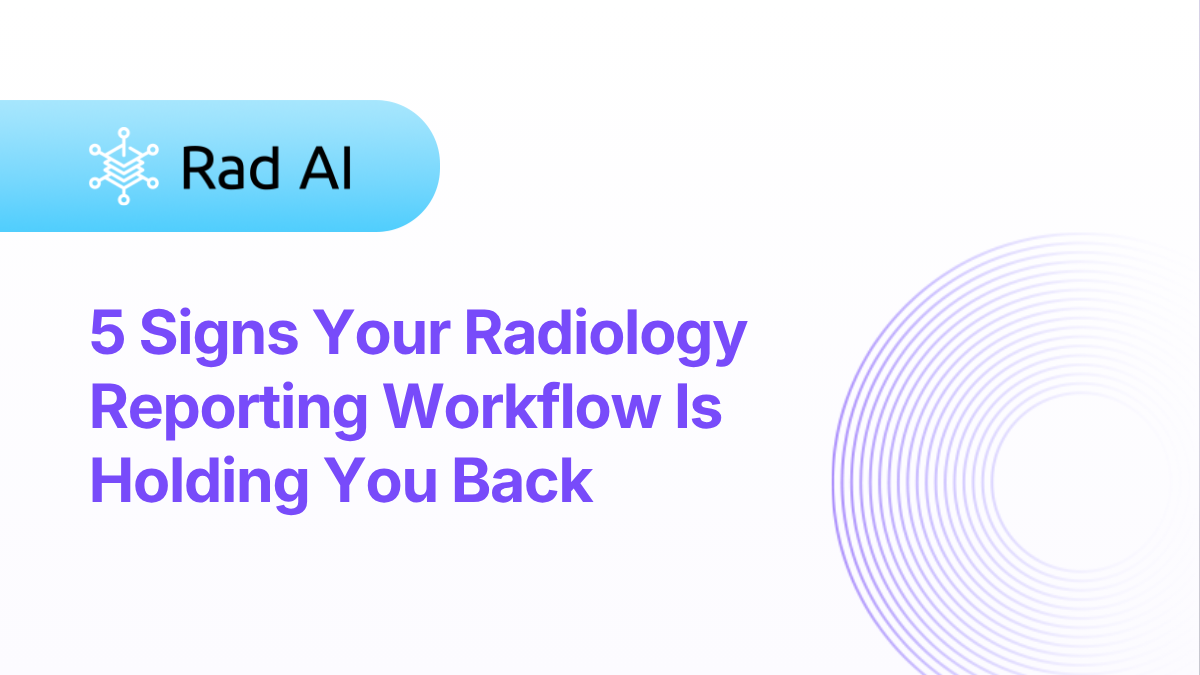 Rad AI

5 Signs Your Radiology Reporting Workflow Is Holding You Back